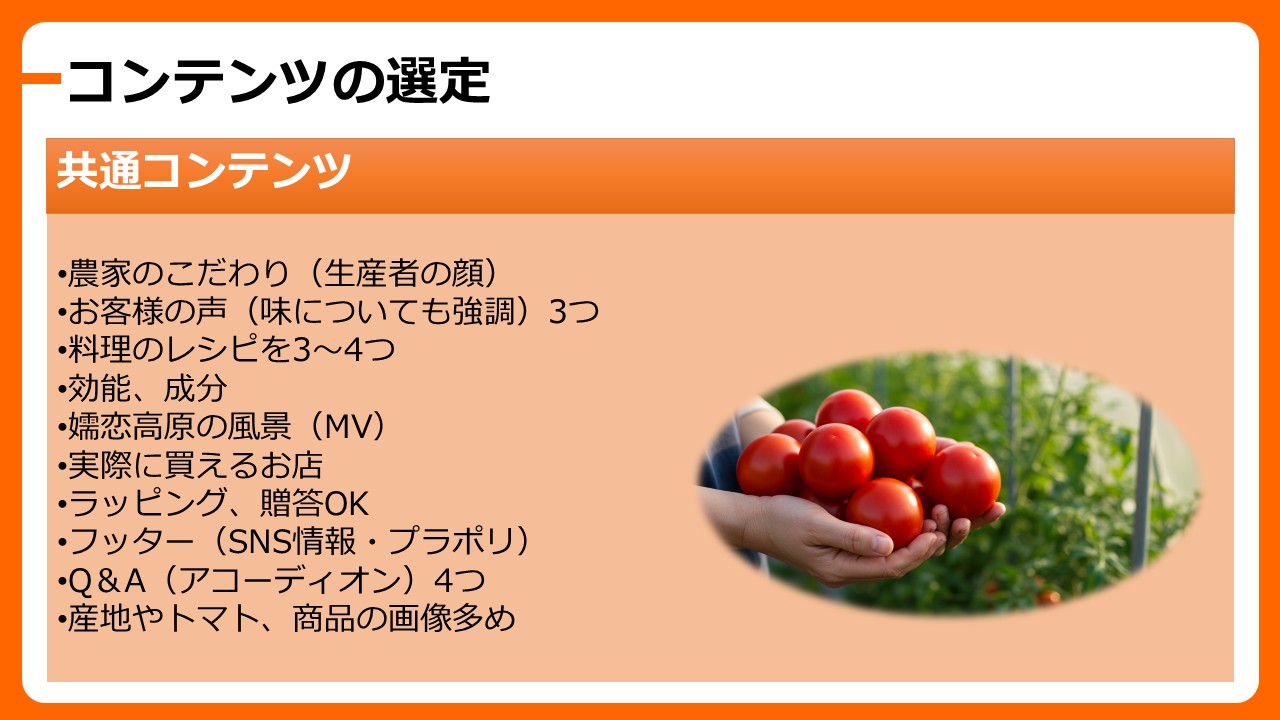 コンテンツの選定

共通コンテンツ

•農家のこだわり（生産者の顔）
•お客様の声（味についても強調）3つ
•料理のレシピを3～4つ
•効能、成分
•嬬恋高原の風景（MV）
•実際に買えるお店
•ラッピング、贈答OK
•フッター（SNS情報・プラポリ）
•Q＆A（アコーディオン）4つ
•産地やトマト、商品の画像多め